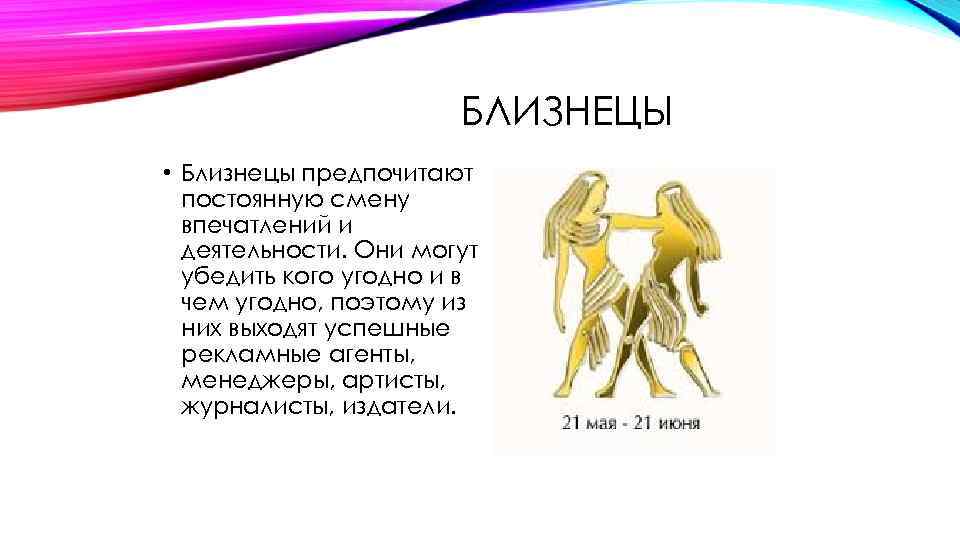 БЛИЗНЕЦЫ

• Близнецы предпочитают постоянную смену впечатлений и деятельности. Они могут убедить кого угодно и в чем угодно, поэтому из них выходят успешные рекламные агенты, менеджеры, артисты, журналисты, издатели.

21 мая - 21 июня